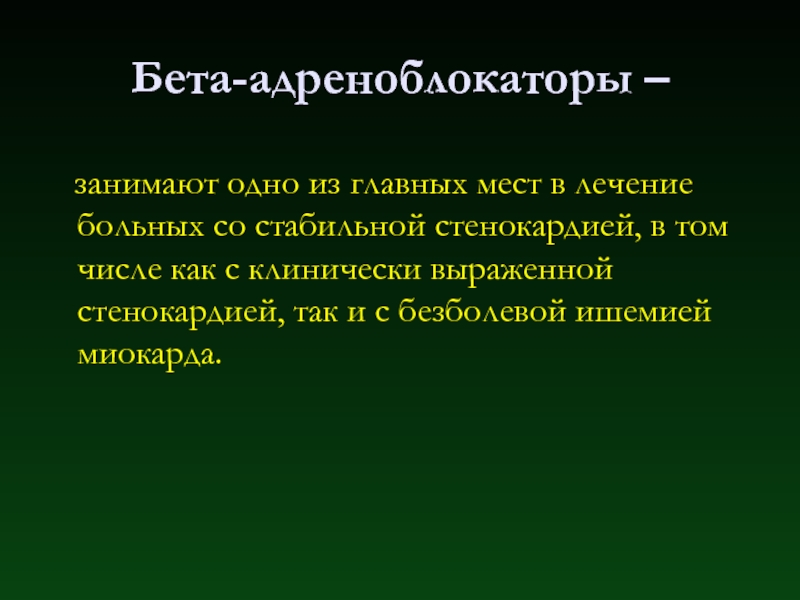 Бета-адреноблокаторы –

занимают одно из главных мест в лечение больных со стабильной стенокардией, в том числе как с клинически выраженной стенокардией, так и с безболевой ишемией миокарда.